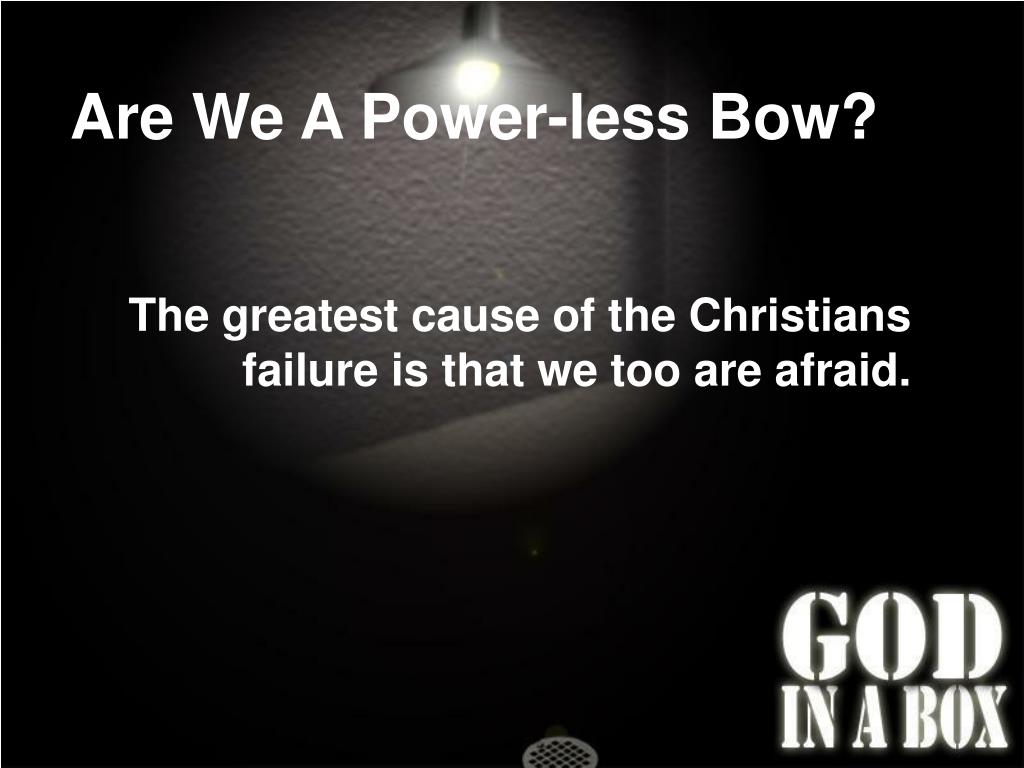 Are We A Power-less Bow?

The greatest cause of the Christians failure is that we too are afraid.

GOD
IN A BOX